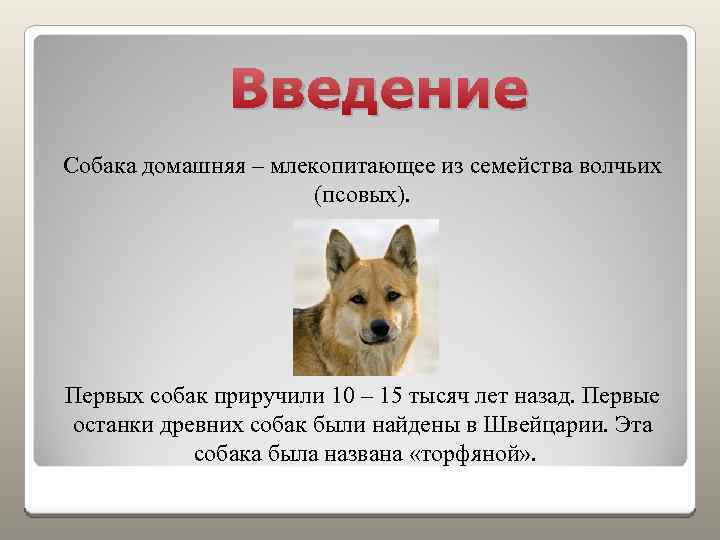 Введение

Собака домашняя – млекопитающее из семейства волчьих (псовых).

Первых собак приручили 10 – 15 тысяч лет назад. Первые останки древних собак были найдены в Швейцарии. Эта собака была названа «торфяной».